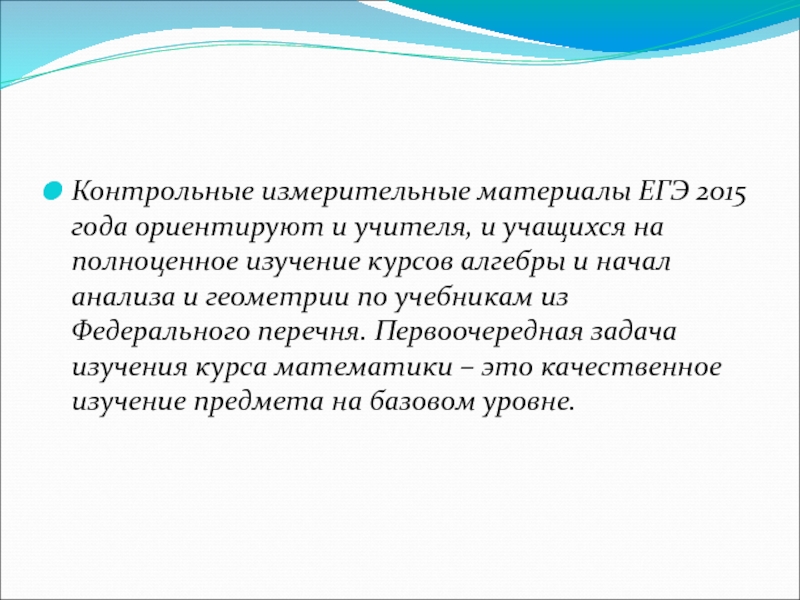 Контрольные измерительные материалы ЕГЭ 2015 года ориентируют и учителя, и учащихся на полноценное изучение курсов алгебры и начал анализа и геометрии по учебникам из Федерального перечня. Первоочередная задача изучения курса математики – это качественное изучение предмета на базовом уровне.